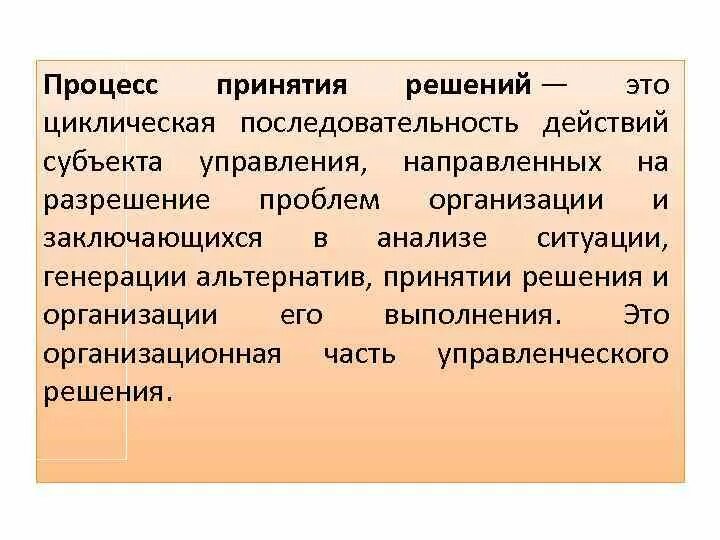 Процесс принятия решений — это циклическая последовательность действий субъекта управления, направленных на разрешение проблем организации и заключающихся в анализе ситуации, генерации альтернатив, принятии решения и организации его выполнения. Это организационная часть управленческого решения.